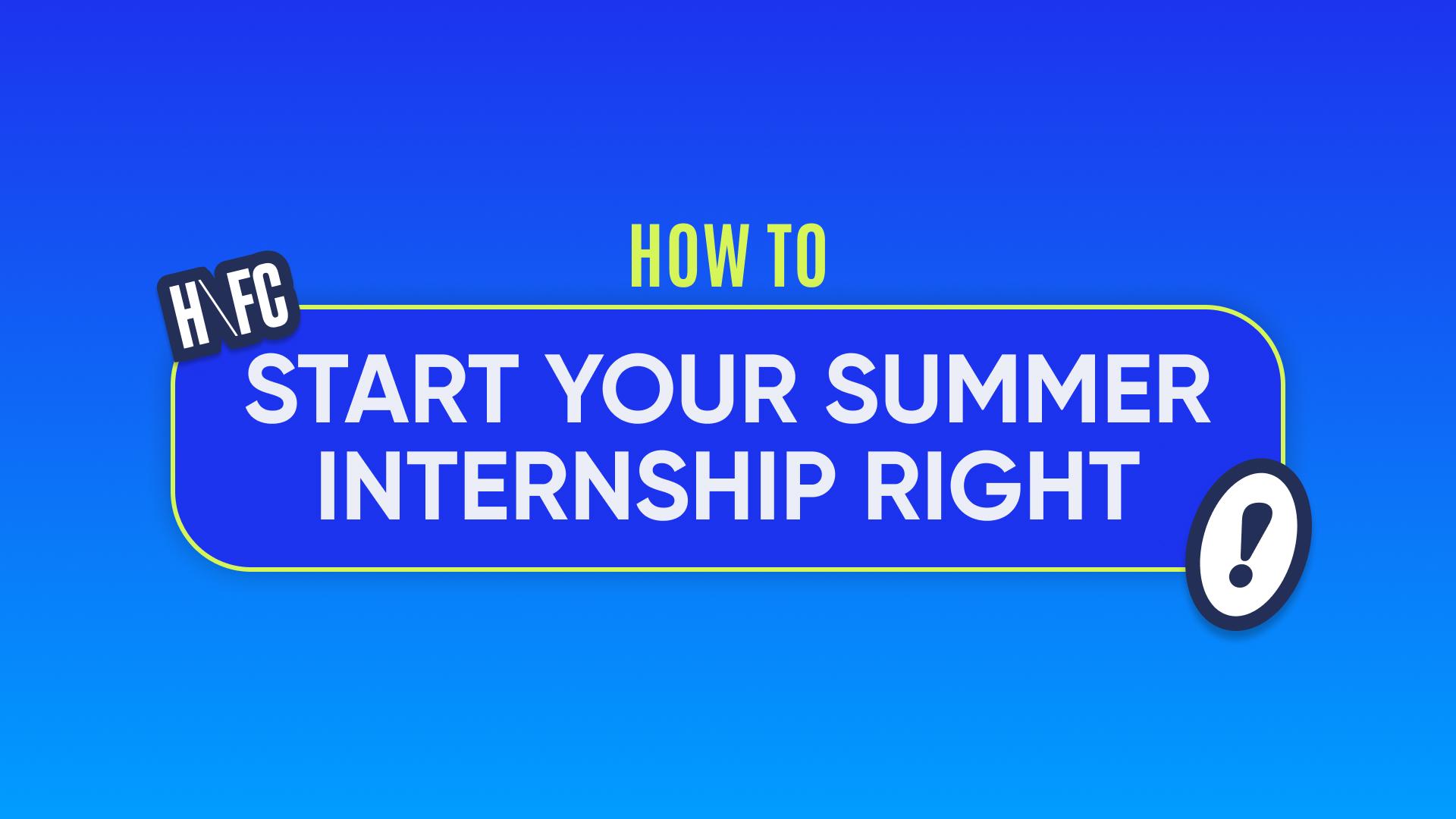 HOW TO

H\FC

START YOUR SUMMER INTERNSHIP RIGHT

!